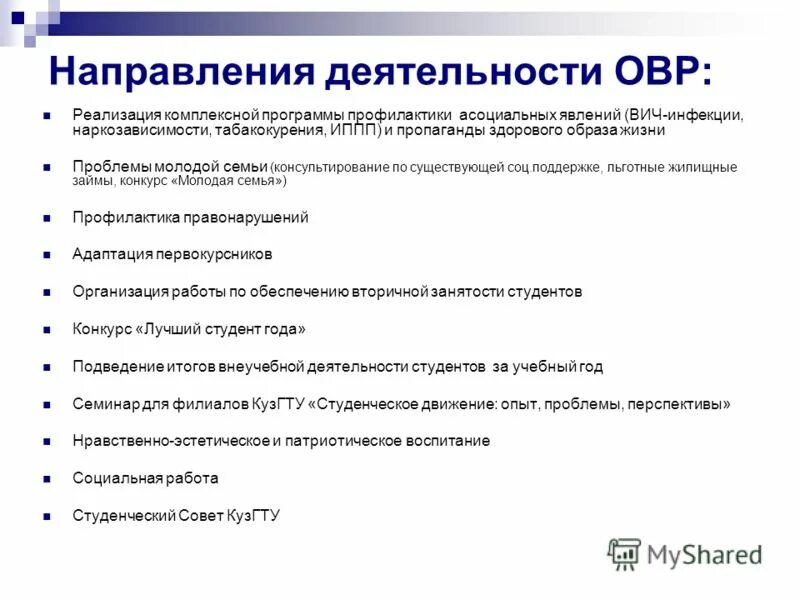 Направления деятельности ОВР:

Реализация комплексной программы профилактики асоциальных явлений (ВИЧ-инфекции, наркозависимости, табакокурения, ИППП) и пропаганды здорового образа жизни

Проблемы молодой семьи (консультирование по существующей соц.поддержке, льготные жилищные займы, конкурс «Молодая семья»)

Профилактика правонарушений

Адаптация первокурсников

Организация работы по обеспечению вторичной занятости студентов

Конкурс «Лучший студент года»

Подведение итогов внеучебной деятельности студентов за учебный год

Семинар для филиалов КузГТУ «Студенческое движение: опыт, проблемы, перспективы»

Нравственно-эстетическое и патриотическое воспитание

Социальная работа

Студенческий Совет КузГТУ

MyShared